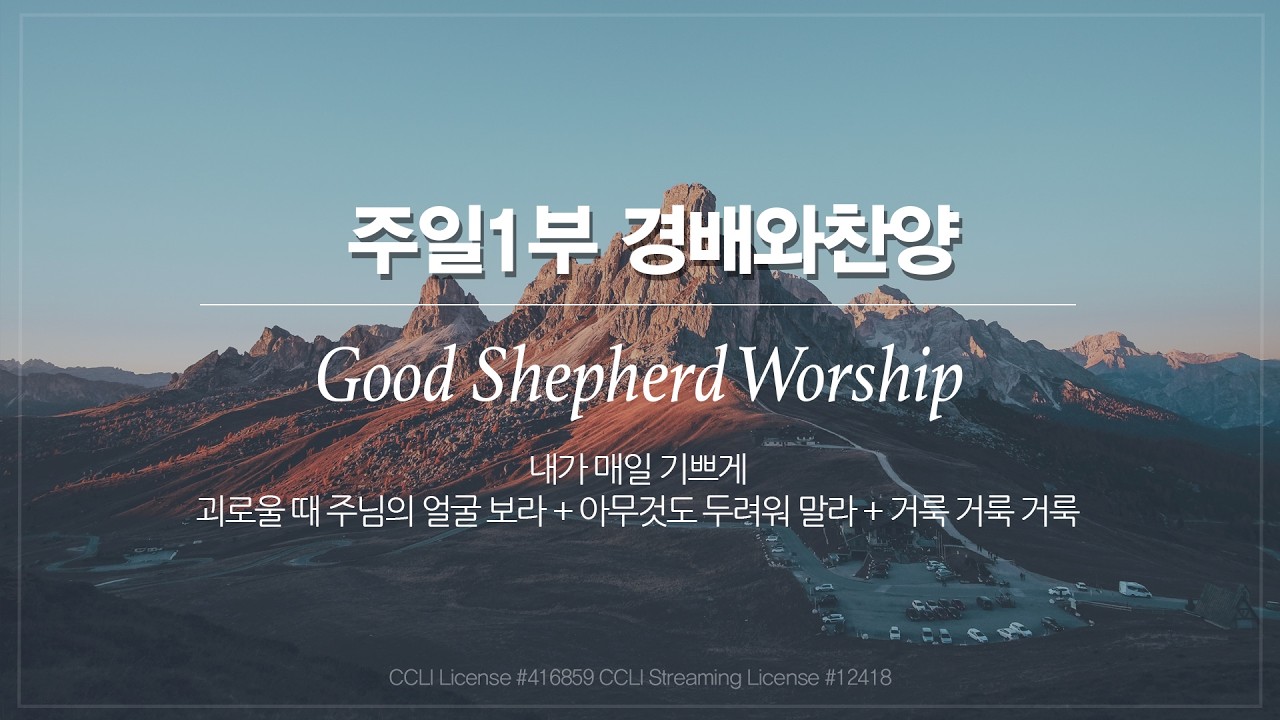 주일1부 경배와찬양

Good Shepherd Worship

내가 매일 기쁘게
괴로울 때 주님의 얼굴 보라 + 아무것도 두려워 말라 + 거룩 거룩 거룩

CCLI License #416859 CCLI Streaming License #12418